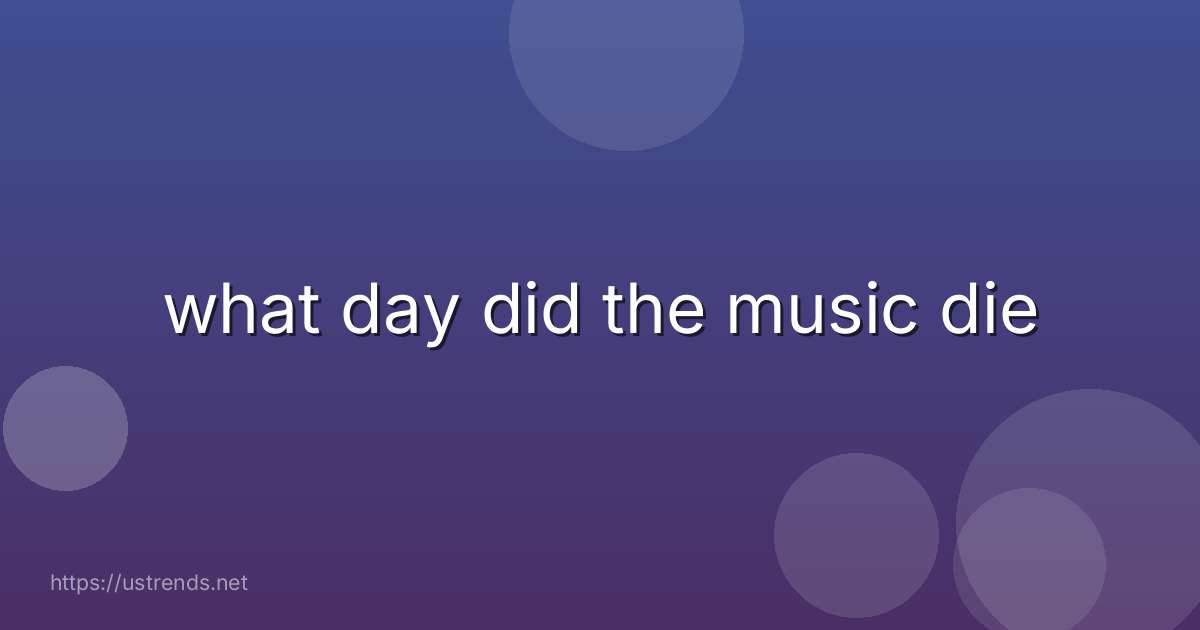 what day did the music die

https://ustrends.net